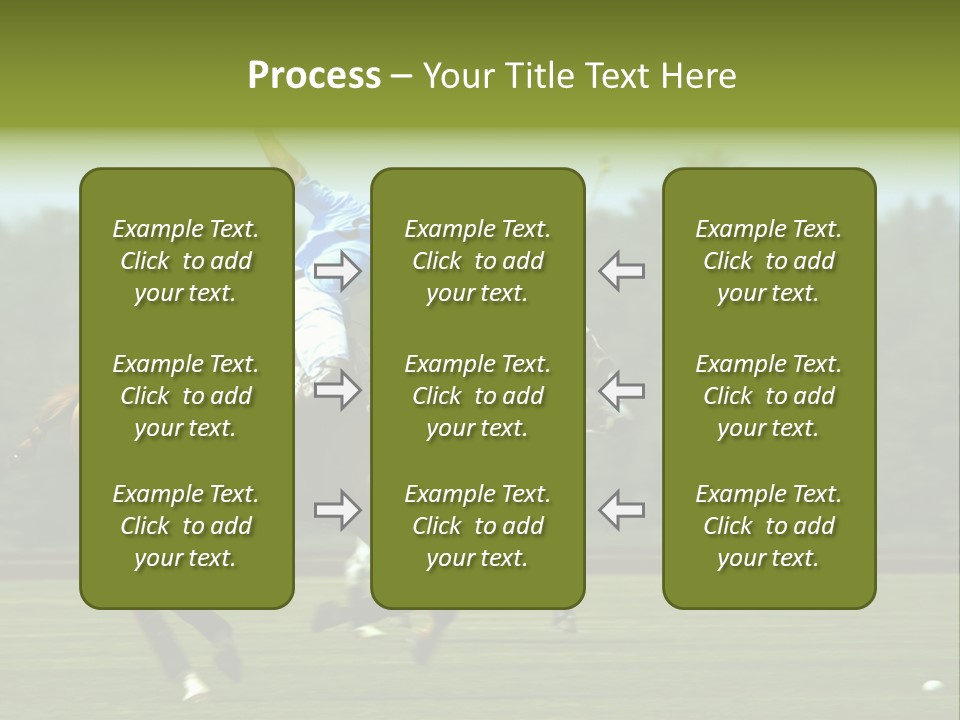 Process – Your Title Text Here

Example Text. Click to add your text.

Example Text. Click to add your text.

Example Text. Click to add your text.

Example Text. Click to add your text.

Example Text. Click to add your text.

Example Text. Click to add your text.

Example Text. Click to add your text.

Example Text. Click to add your text.

Example Text. Click to add your text.